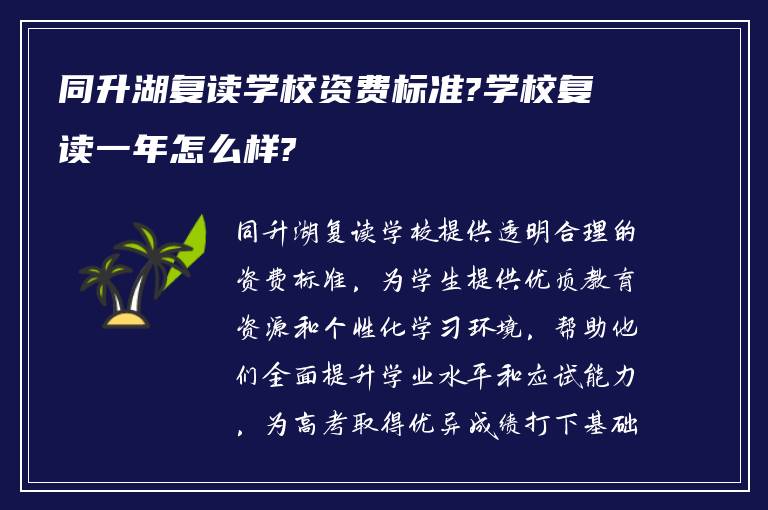 同升湖复读学校资费标准?学校复读一年怎么样?

同升湖复读学校提供透明合理的资费标准，为学生提供优质教育资源和个性化学习环境，帮助他们全面提升学业水平和应试能力，为高考取得优异成绩打下基础